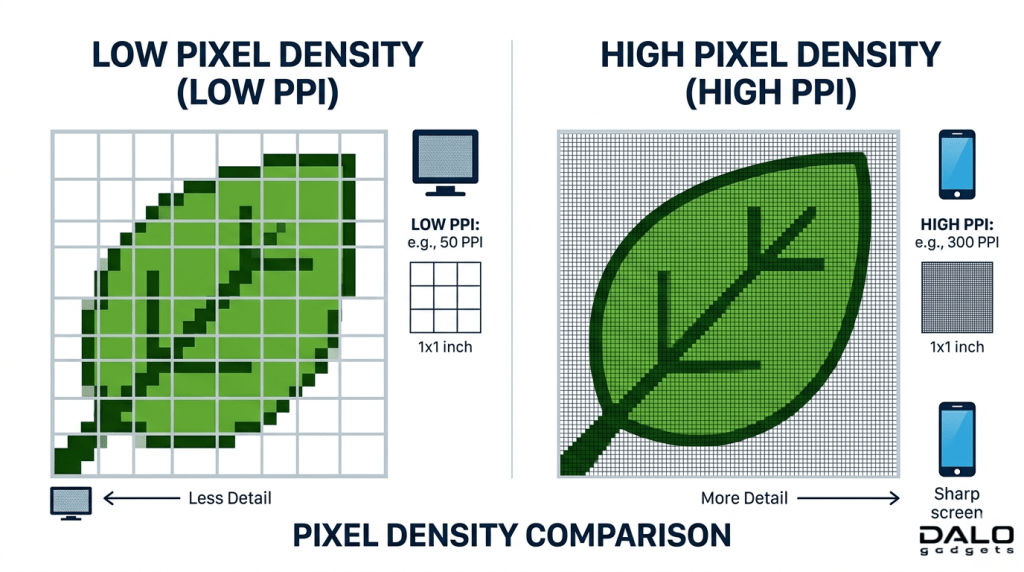 LOW PIXEL DENSITY (LOW PPI)

LOW PPI:
e.g., 50 PPI

1x1 inch

Less Detail

HIGH PIXEL DENSITY (HIGH PPI)

HIGH PPI:
e.g., 300 PPI

1x1 inch

More Detail

Sharp screen

PIXEL DENSITY COMPARISON

DALO gadgets